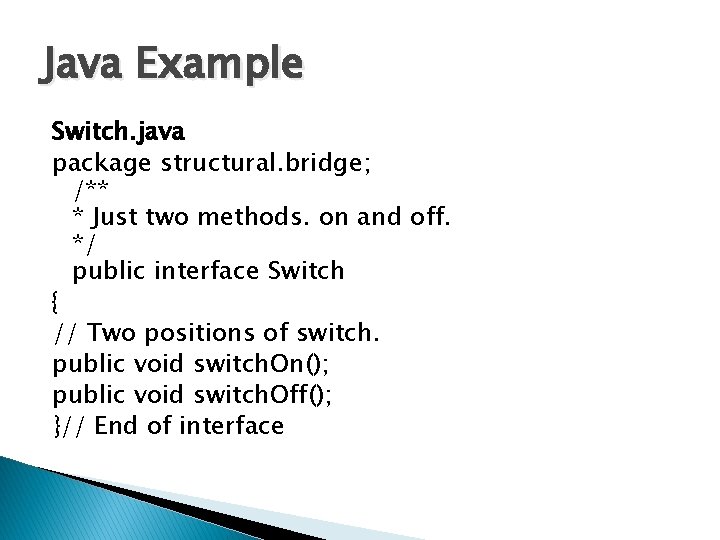 Java Example

Switch.java
package structural.bridge;
/**
* Just two methods. on and off.
*/
public interface Switch
{
// Two positions of switch.
public void switchOn();
public void switchOff();
}// End of interface